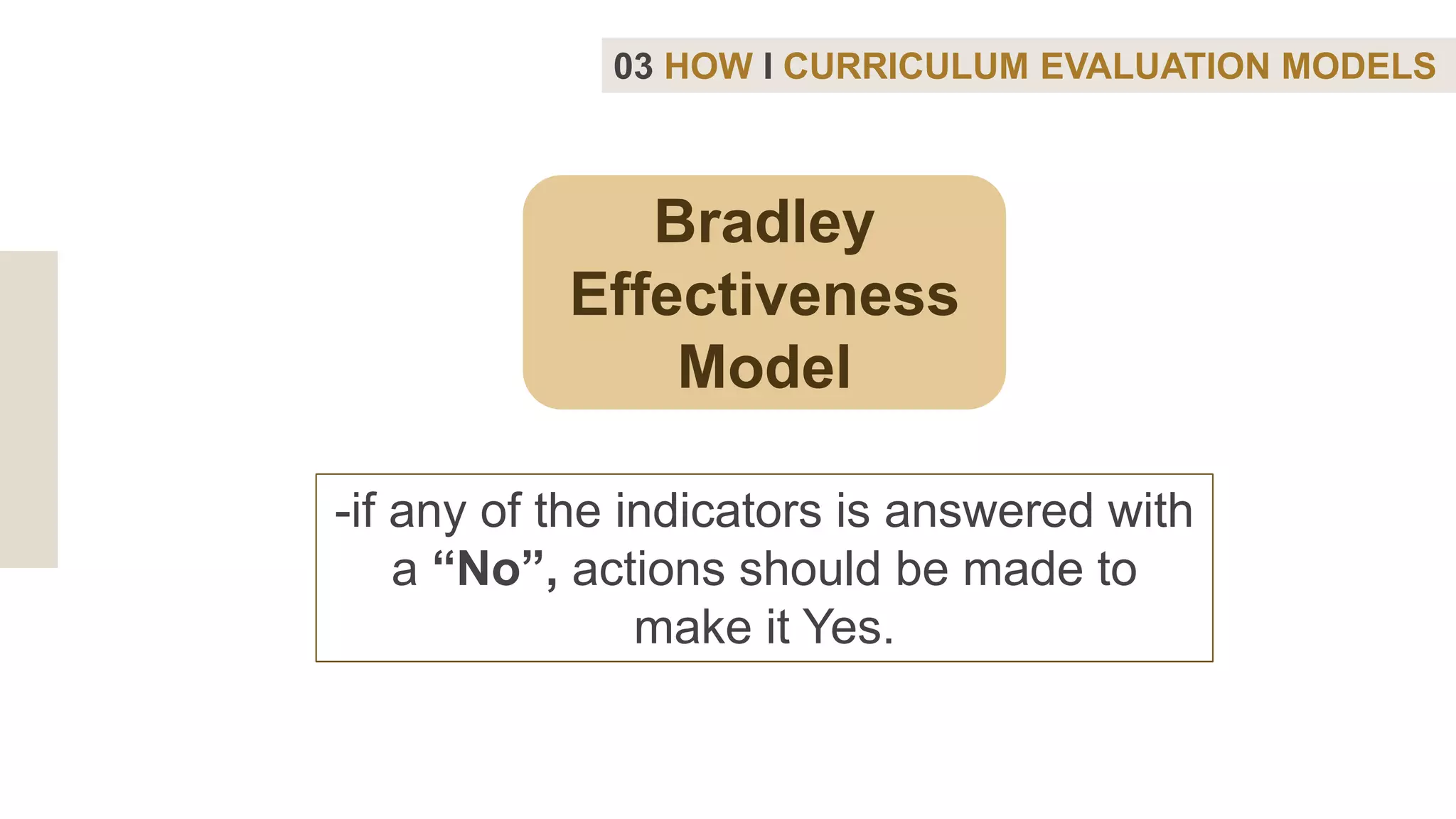 03 HOW I CURRICULUM EVALUATION MODELS

Bradley Effectiveness Model

-if any of the indicators is answered with a “No”, actions should be made to make it Yes.